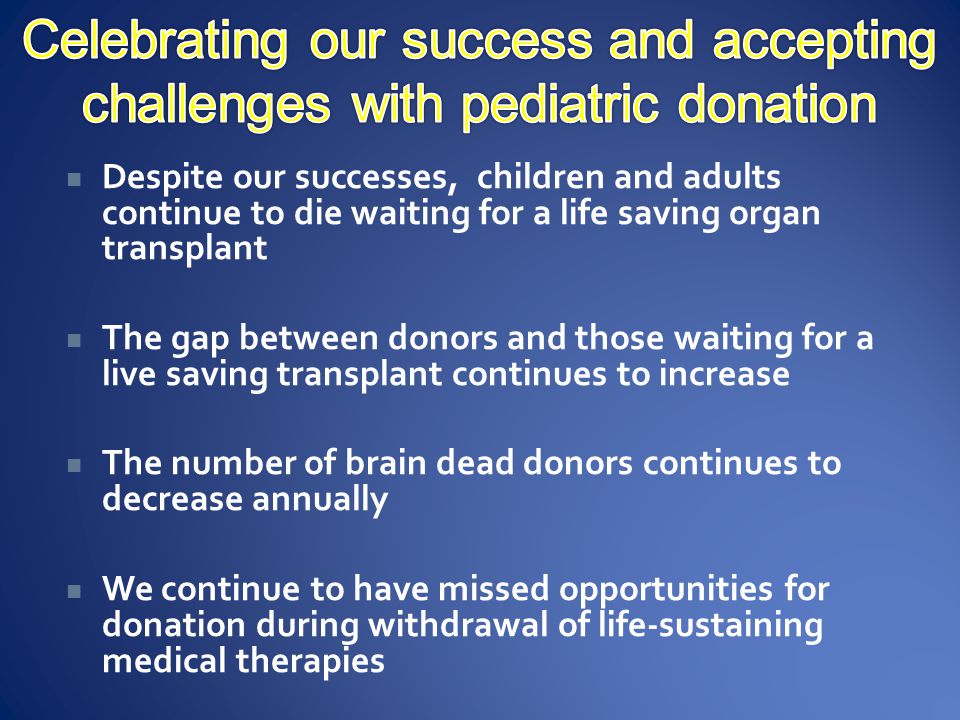 Celebrating our success and accepting challenges with pediatric donation

▪ Despite our successes,  children and adults continue to die waiting for a life saving organ transplant

▪ The gap between donors and those waiting for a live saving transplant continues to increase

▪ The number of brain dead donors continues to decrease annually

▪ We continue to have missed opportunities for donation during withdrawal of life-sustaining medical therapies